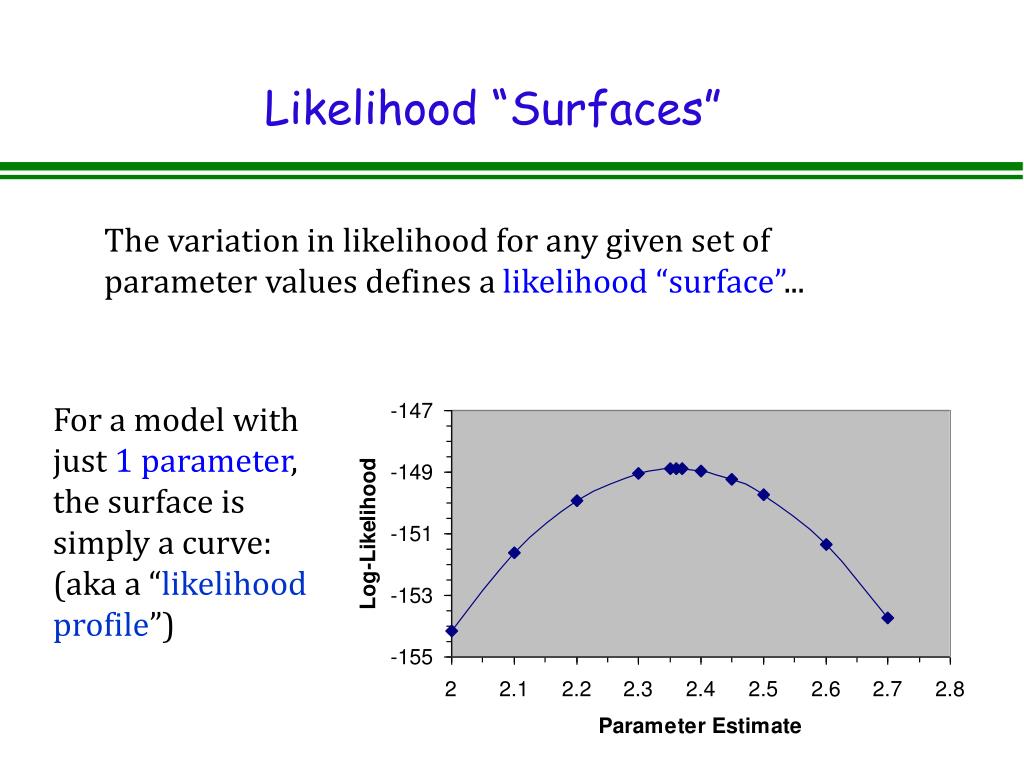 Likelihood “Surfaces”

The variation in likelihood for any given set of parameter values defines a likelihood “surface”...

For a model with just 1 parameter, the surface is simply a curve: (aka a “likelihood profile”)

-147
-149
-151
-153
-155
Log-Likelihood
2
2.1
2.2
2.3
2.4
2.5
2.6
2.7
2.8
Parameter Estimate